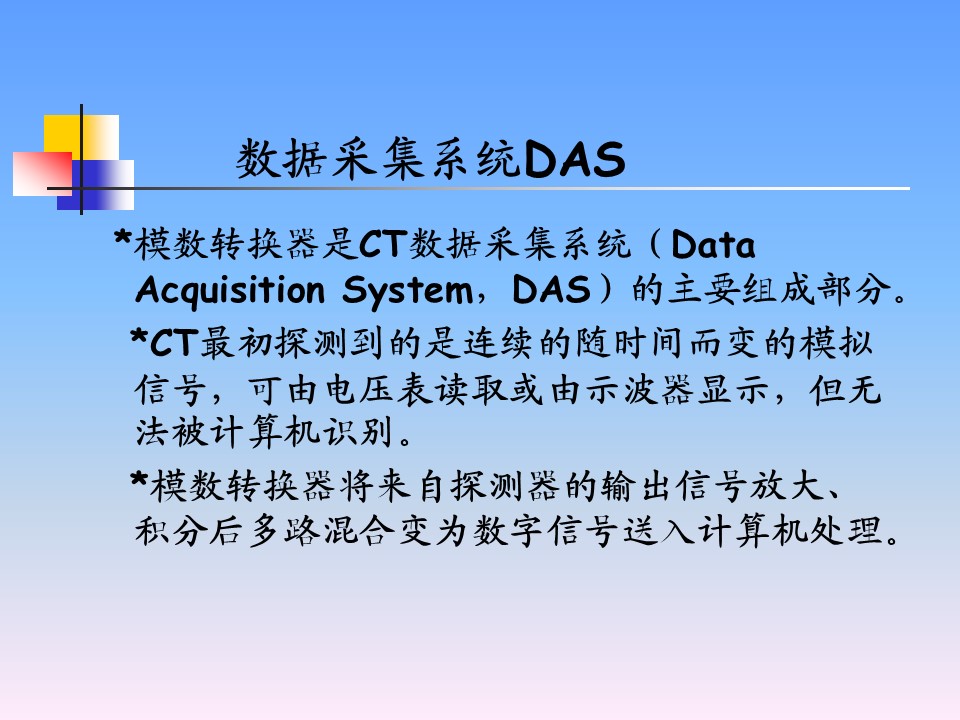 数据采集系统DAS

*模数转换器是CT数据采集系统（Data Acquisition System，DAS）的主要组成部分。

*CT最初探测到的是连续的随时间而变的模拟信号，可由电压表读取或由示波器显示，但无法被计算机识别。

*模数转换器将来自探测器的输出信号放大、积分后多路混合变为数字信号送入计算机处理。